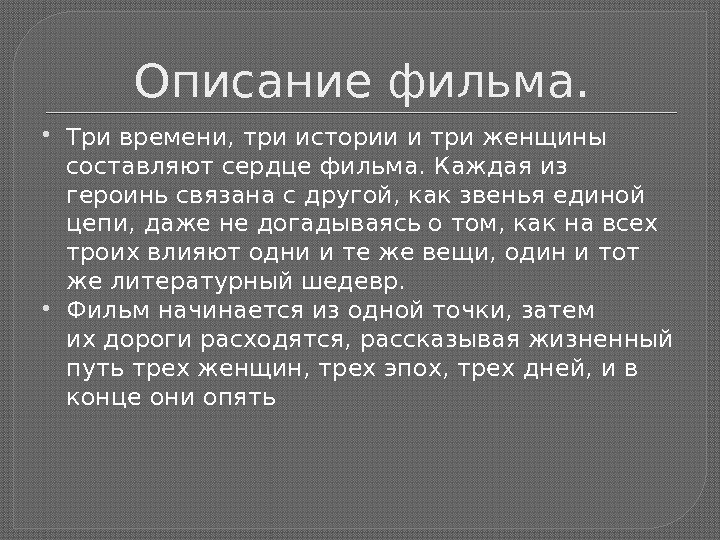 Описание фильма.

• Три времени, три истории и три женщины составляют сердце фильма. Каждая из героинь связана с другой, как звенья единой цепи, даже не догадываясь о том, как на всех троих влияют одни и те же вещи, один и тот же литературный шедевр.
• Фильм начинается из одной точки, затем их дороги расходятся, рассказывая жизненный путь трех женщин, трех эпох, трех дней, и в конце они опять